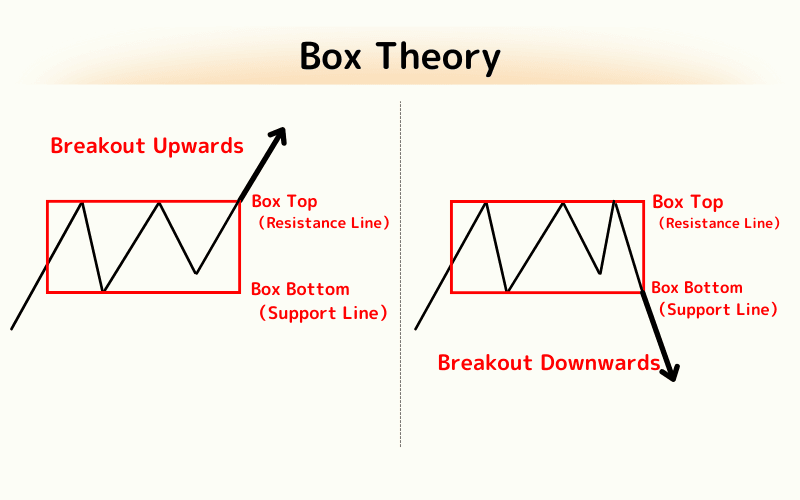 Box Theory

Breakout Upwards

Box Top
(Resistance Line)

Box Bottom
(Support Line)

Box Top
(Resistance Line)

Box Bottom
(Support Line)

Breakout Downwards